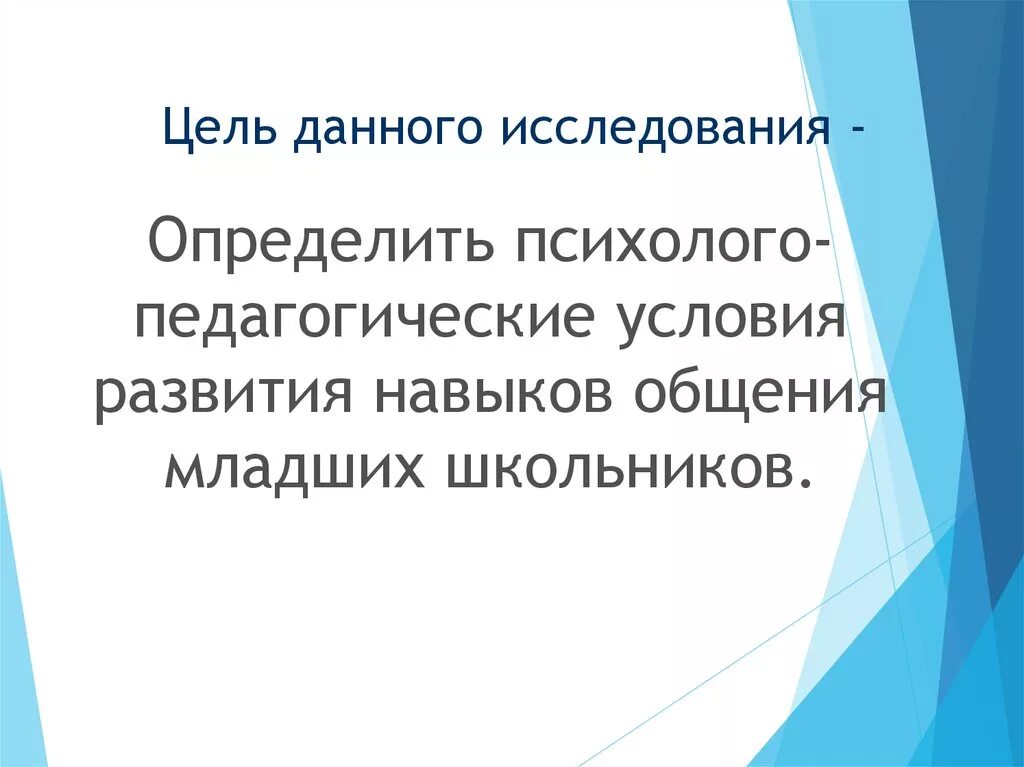 Цель данного исследования -

Определить психолого-педагогические условия развития навыков общения младших школьников.